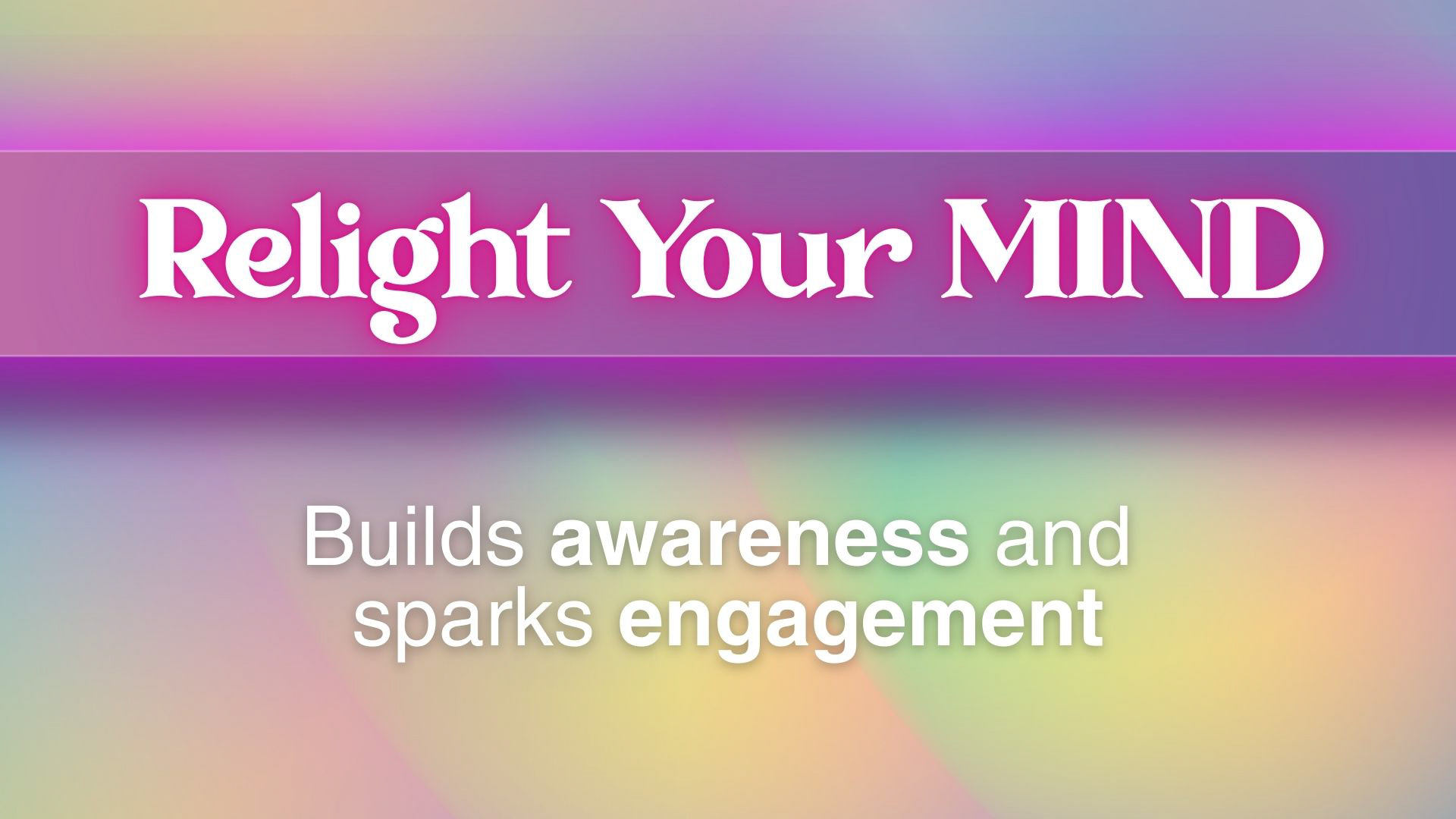 Relight Your MIND

Builds awareness and sparks engagement